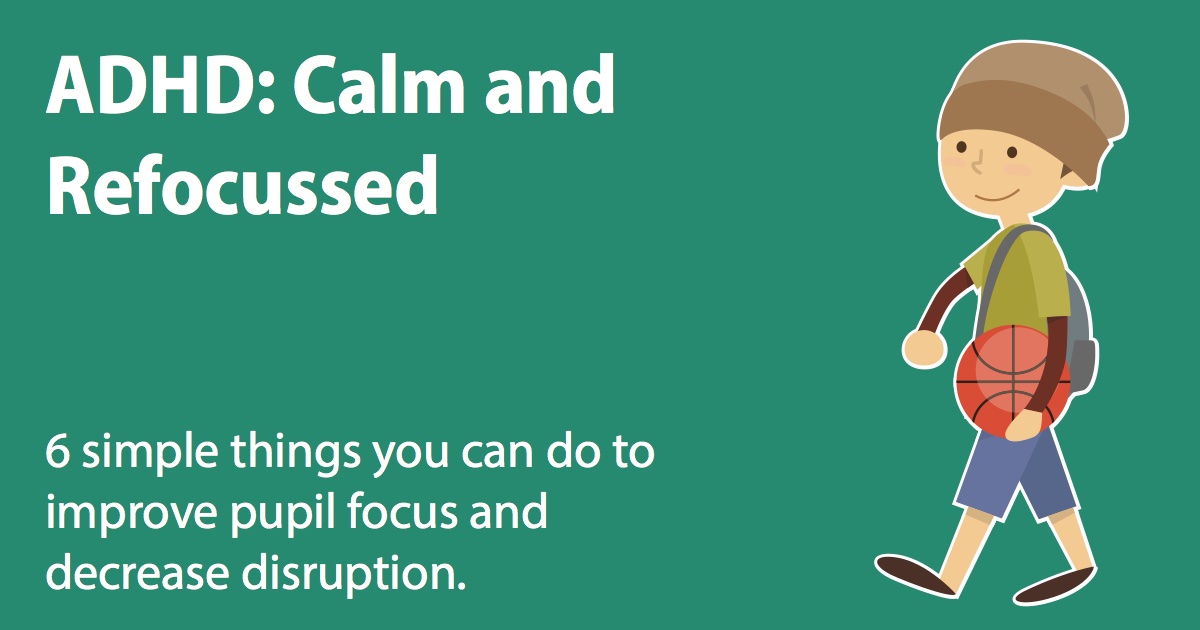 ADHD: Calm and Refocussed

6 simple things you can do to improve pupil focus and decrease disruption.